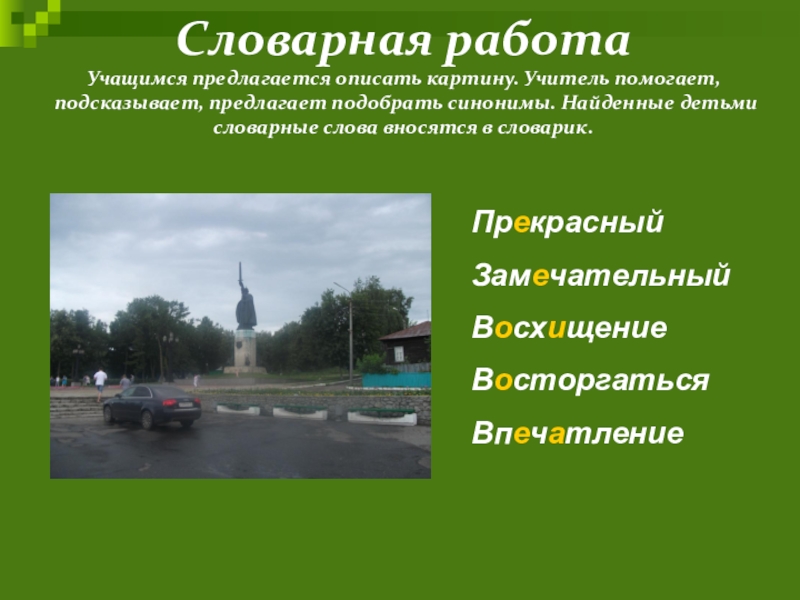 Словарная работа

Учащимся предлагается описать картину. Учитель помогает, подсказывает, предлагает подобрать синонимы. Найденные детьми словарные слова вносятся в словарик.

Прекрасный

Замечательный

Восхищение

Восторгаться

Впечатление